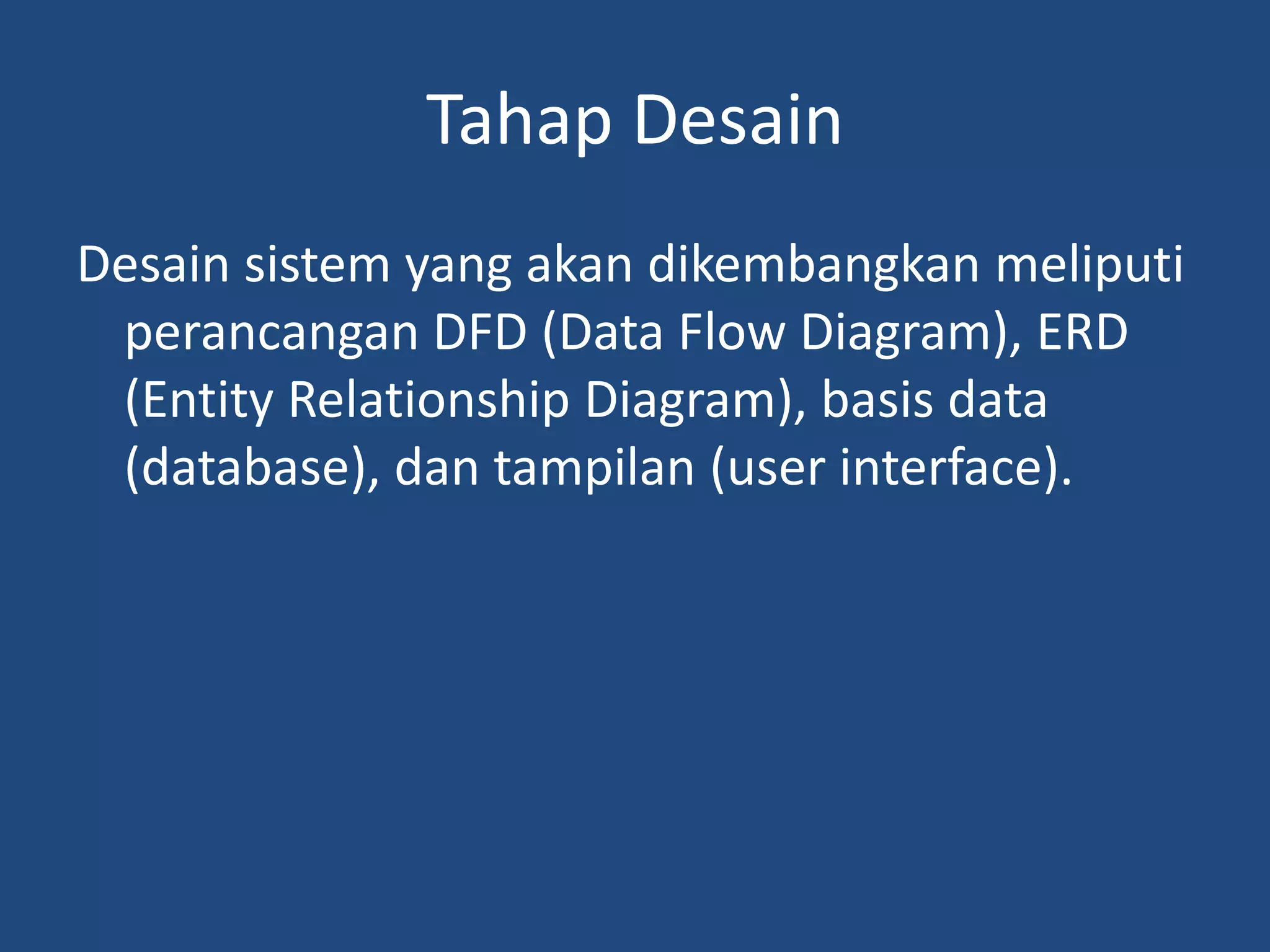 Tahap Desain

Desain sistem yang akan dikembangkan meliputi perancangan DFD (Data Flow Diagram), ERD (Entity Relationship Diagram), basis data (database), dan tampilan (user interface).